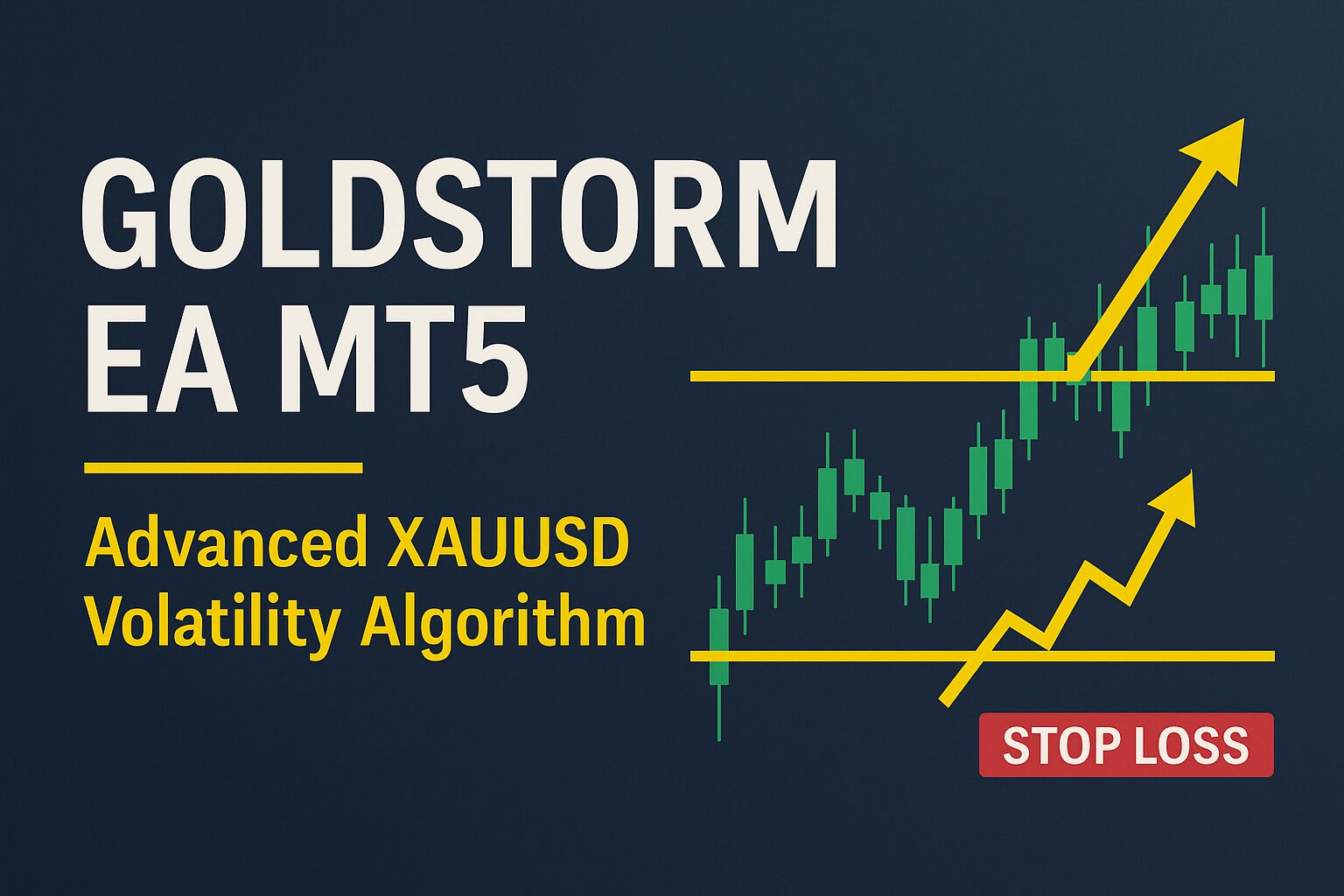 GOLDSTORM
EA MT5

Advanced XAUUSD
Volatility Algorithm

STOP LOSS